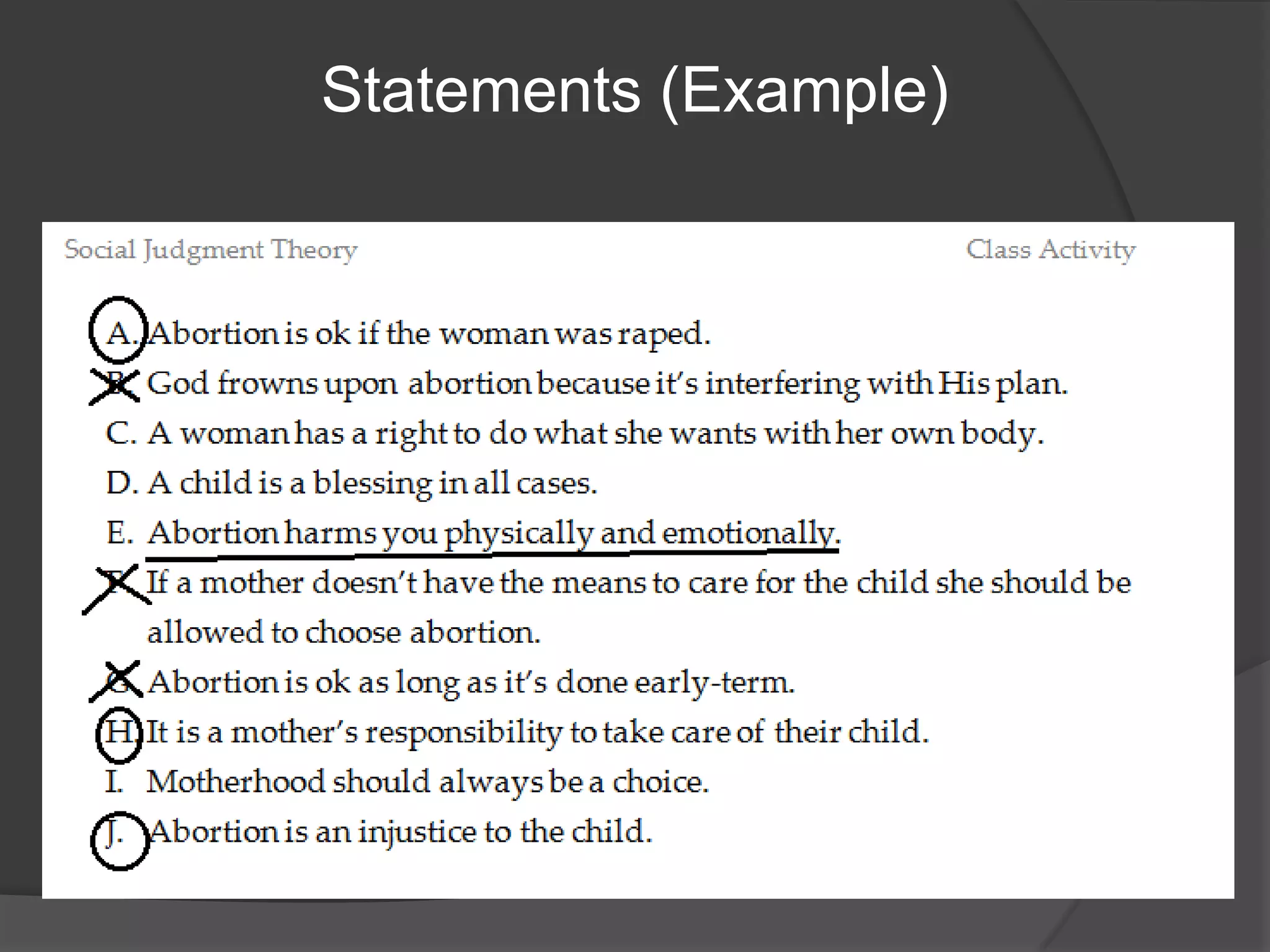 Statements (Example)

Social Judgment Theory

Class Activity

A. Abortion is ok if the woman was raped.
B. God frowns upon abortion because it's interfering with His plan.
C. A woman has a right to do what she wants with her own body.
D. A child is a blessing in all cases.
E. Abortion harms you physically and emotionally.
F. If a mother doesn't have the means to care for the child she should be allowed to choose abortion.
G. Abortion is ok as long as it's done early-term.
H. It is a mother's responsibility to take care of their child.
I. Motherhood should always be a choice.
J. Abortion is an injustice to the child.